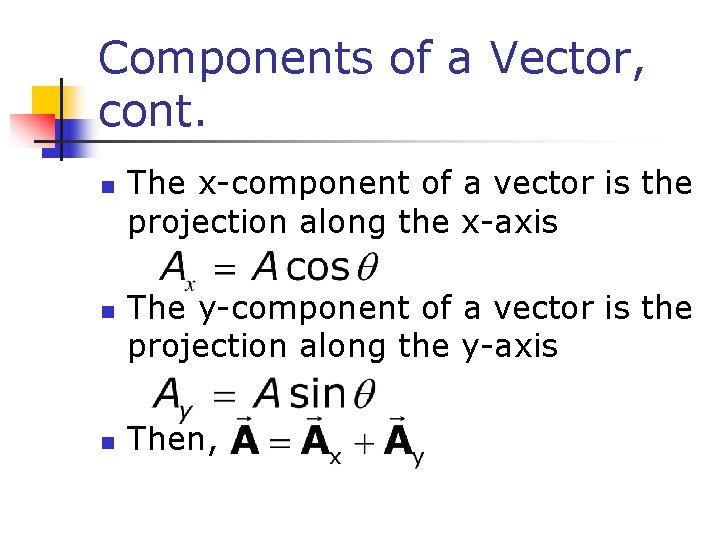 Components of a Vector, cont.

- The x-component of a vector is the projection along the x-axis

$A_x = A\cos\theta$

- The y-component of a vector is the projection along the y-axis

$A_y = A\sin\theta$

- Then, $\vec{\mathbf{A}} = \vec{\mathbf{A}}_x + \vec{\mathbf{A}}_y$